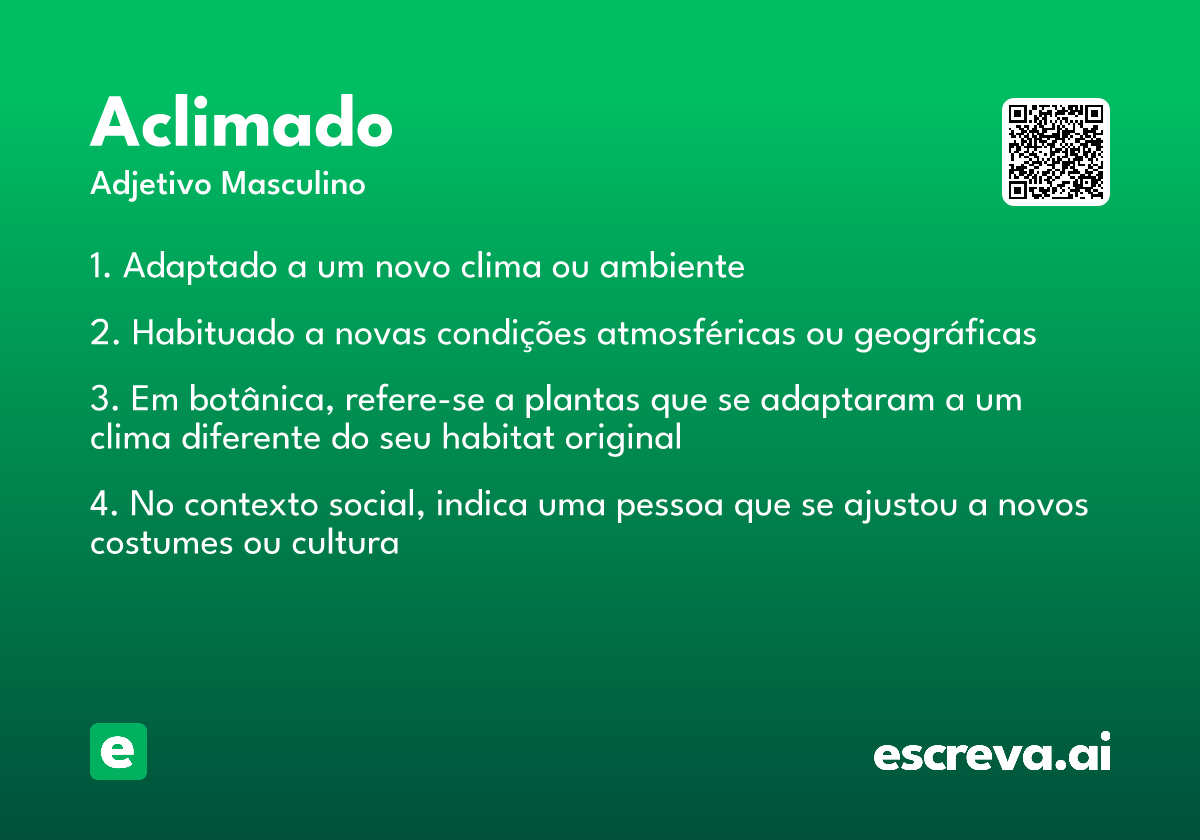 Aclimado

Adjetivo Masculino

1. Adaptado a um novo clima ou ambiente

2. Habituado a novas condições atmosféricas ou geográficas

3. Em botânica, refere-se a plantas que se adaptaram a um clima diferente do seu habitat original

4. No contexto social, indica uma pessoa que se ajustou a novos costumes ou cultura

e

escreva.ai